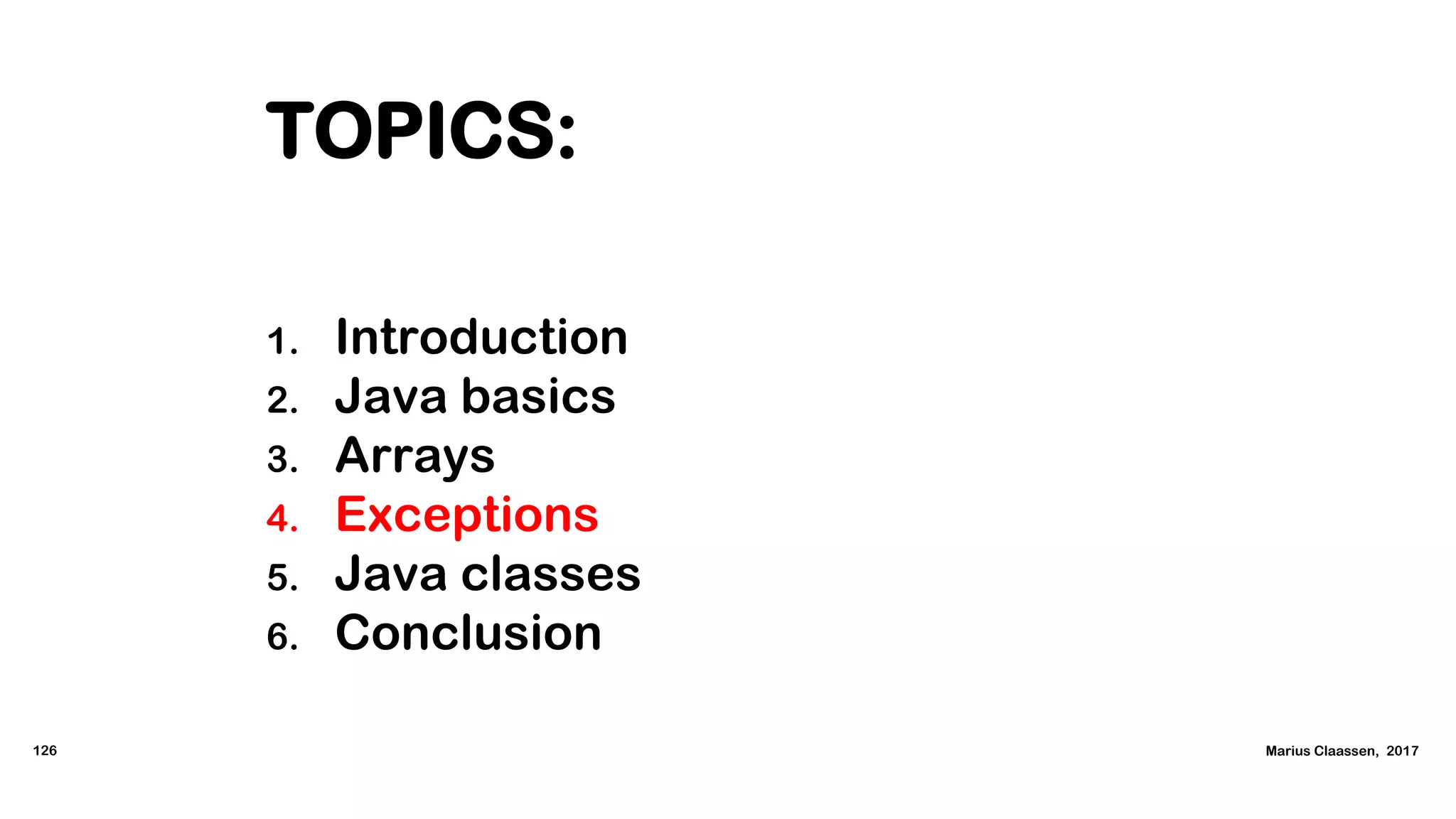 TOPICS:

1. Introduction
2. Java basics
3. Arrays
4. Exceptions
5. Java classes
6. Conclusion

126

Marius Claassen, 2017